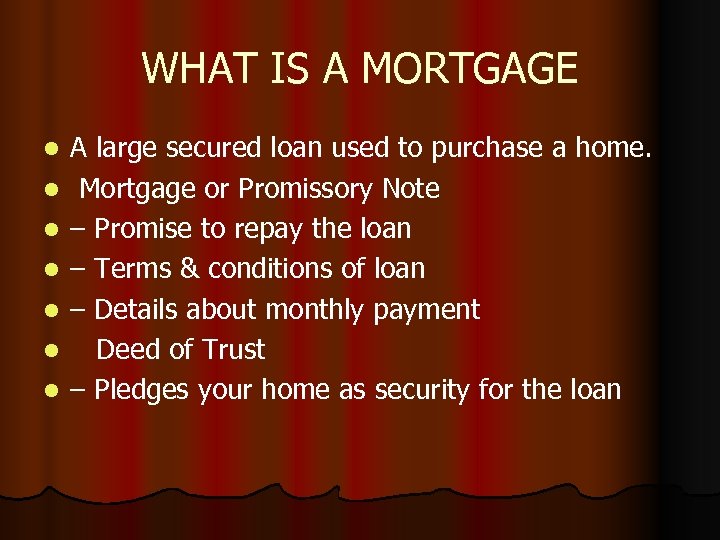 WHAT IS A MORTGAGE

- A large secured loan used to purchase a home.
- Mortgage or Promissory Note
- – Promise to repay the loan
- – Terms & conditions of loan
- – Details about monthly payment
- Deed of Trust
- – Pledges your home as security for the loan